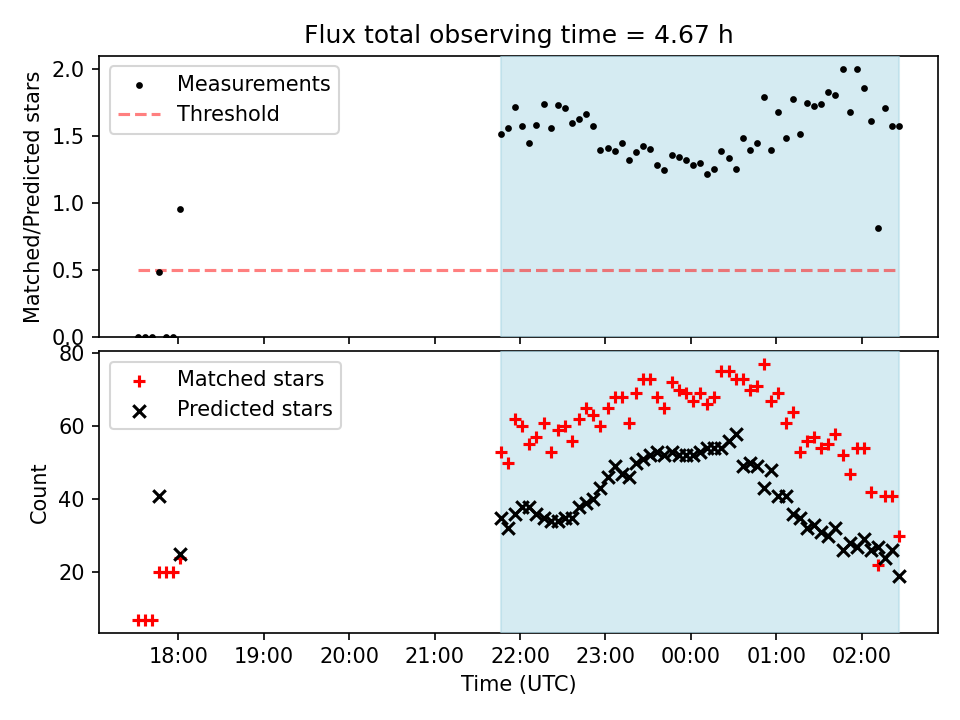 Flux total observing time = 4.67 h

Matched/Predicted stars

2.0
1.5
1.0
0.5
0.0

Measurements
Threshold

Count

80
60
40
20

Matched stars
Predicted stars

18:00
19:00
20:00
21:00
22:00
23:00
00:00
01:00
02:00

Time (UTC)